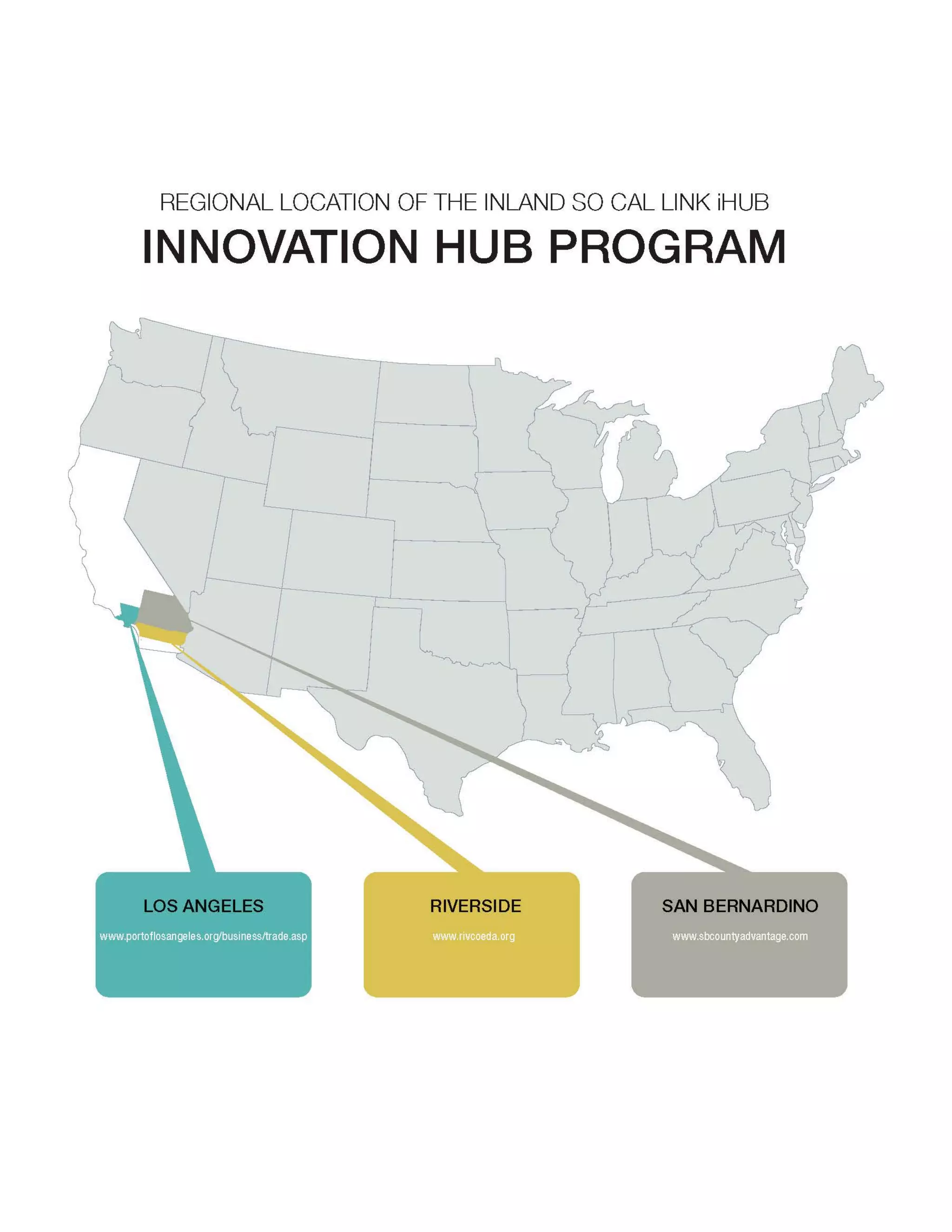 REGIONAL LOCATION OF THE INLAND SO CAL LINK iHUB

INNOVATION HUB PROGRAM

LOS ANGELES

www.portoflosangeles.org/business/trade.asp

RIVERSIDE

www.rivcoeda.org

SAN BERNARDINO

www.sbcountyadvantage.com